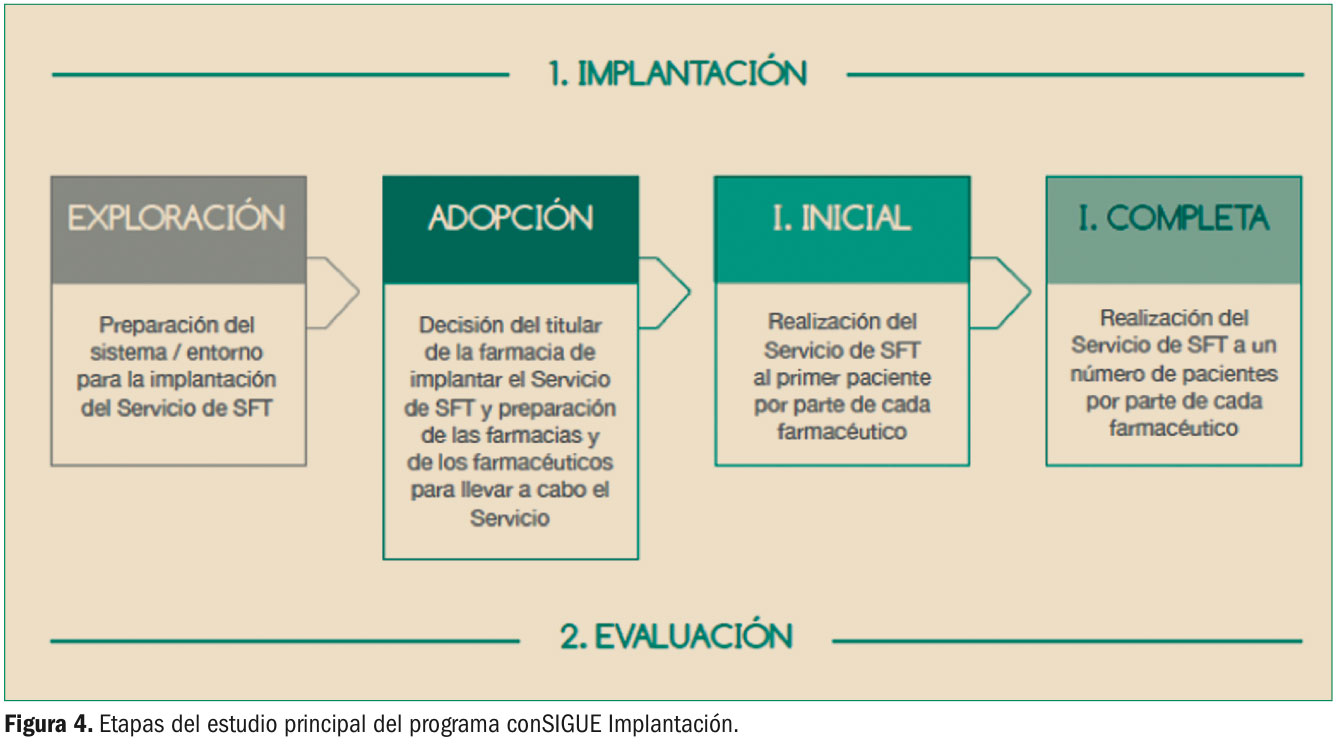 1. IMPLANTACIÓN

EXPLORACIÓN

Preparación del sistema / entorno para la implantación del Servicio de SFT

ADOPCIÓN

Decisión del titular de la farmacia de implantar el Servicio de SFT y preparación de las farmacias y de los farmacéuticos para llevar a cabo el Servicio

I. INICIAL

Realización del Servicio de SFT al primer paciente por parte de cada farmacéutico

I. COMPLETA

Realización del Servicio de SFT a un número de pacientes por parte de cada farmacéutico

2. EVALUACIÓN

**Figura 4.** Etapas del estudio principal del programa conSIGUE Implantación.